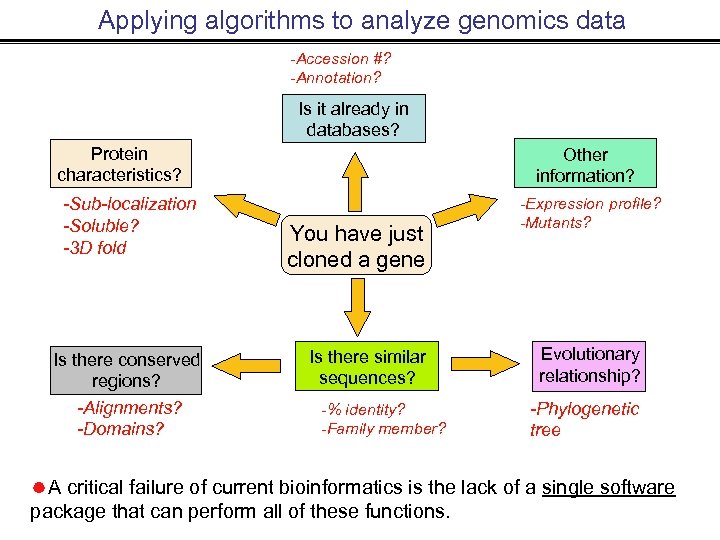 Applying algorithms to analyze genomics data

-Accession #?
-Annotation?

Is it already in databases?

Protein characteristics?

-Sub-localization
-Soluble?
-3D fold

Other information?

-Expression profile?
-Mutants?

You have just cloned a gene

Is there conserved regions?

-Alignments?
-Domains?

Is there similar sequences?

-% identity?
-Family member?

Evolutionary relationship?

-Phylogenetic tree

A critical failure of current bioinformatics is the lack of a single software package that can perform all of these functions.